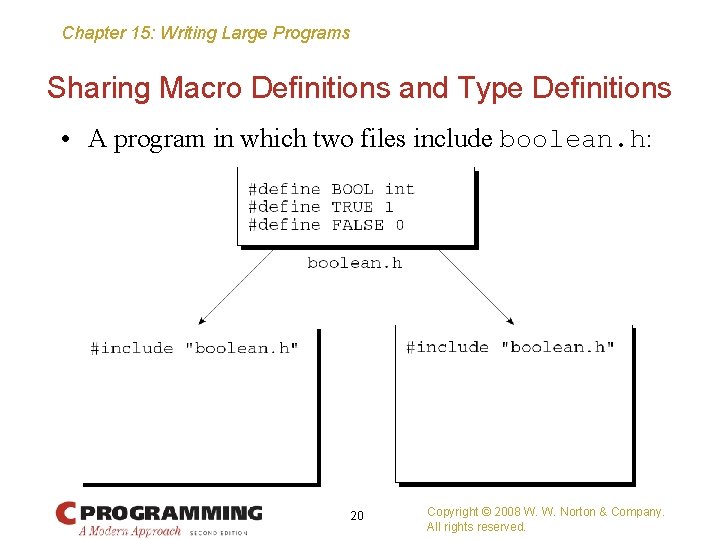 Chapter 15: Writing Large Programs

Sharing Macro Definitions and Type Definitions

• A program in which two files include boolean.h:

#define BOOL int
#define TRUE 1
#define FALSE 0

boolean.h

#include "boolean.h"

#include "boolean.h"

C PROGRAMMING
A Modern Approach SECOND EDITION

20

Copyright © 2008 W. W. Norton & Company.
All rights reserved.